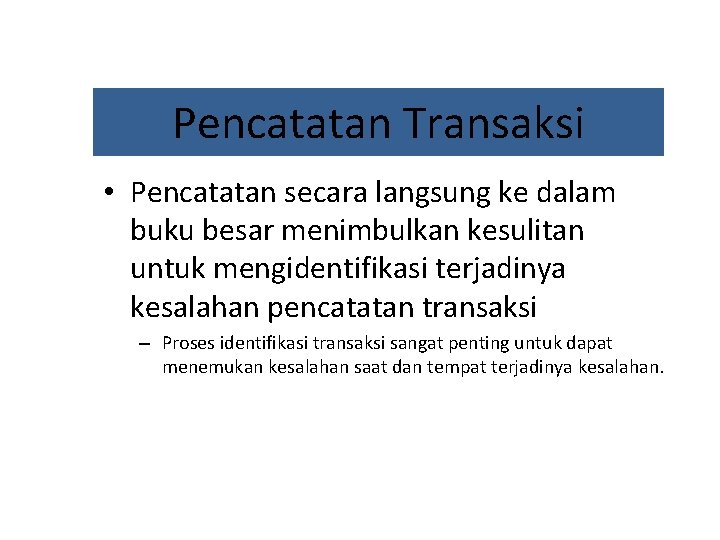 Pencatatan Transaksi

• Pencatatan secara langsung ke dalam buku besar menimbulkan kesulitan untuk mengidentifikasi terjadinya kesalahan pencatatan transaksi

– Proses identifikasi transaksi sangat penting untuk dapat menemukan kesalahan saat dan tempat terjadinya kesalahan.